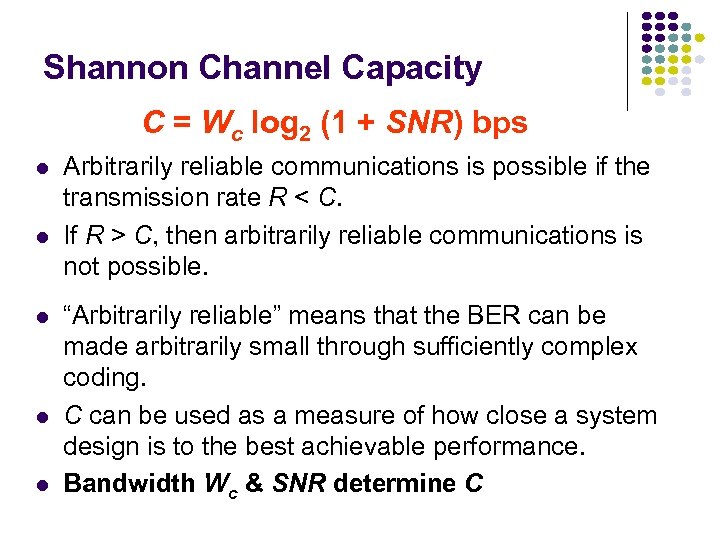 Shannon Channel Capacity

$C = W_c \log_2 (1 + SNR)$ bps

- Arbitrarily reliable communications is possible if the transmission rate $R < C$.
- If $R > C$, then arbitrarily reliable communications is not possible.
- “Arbitrarily reliable” means that the BER can be made arbitrarily small through sufficiently complex coding.
- $C$ can be used as a measure of how close a system design is to the best achievable performance.
- Bandwidth $W_c$ & $SNR$ determine $C$